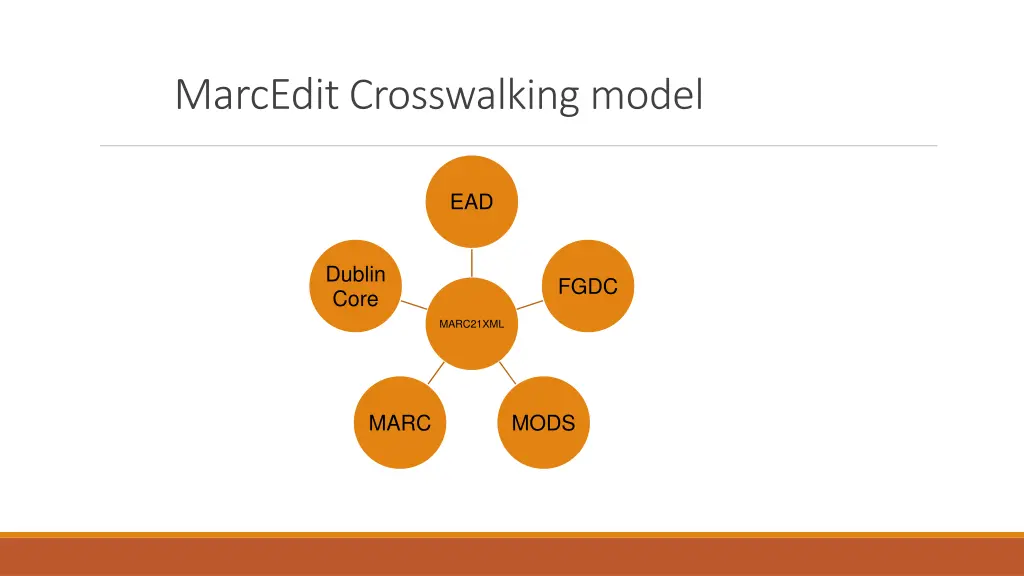 MarcEdit Crosswalking model

EAD

Dublin Core

FGDC

MARC21XML

MARC

MODS